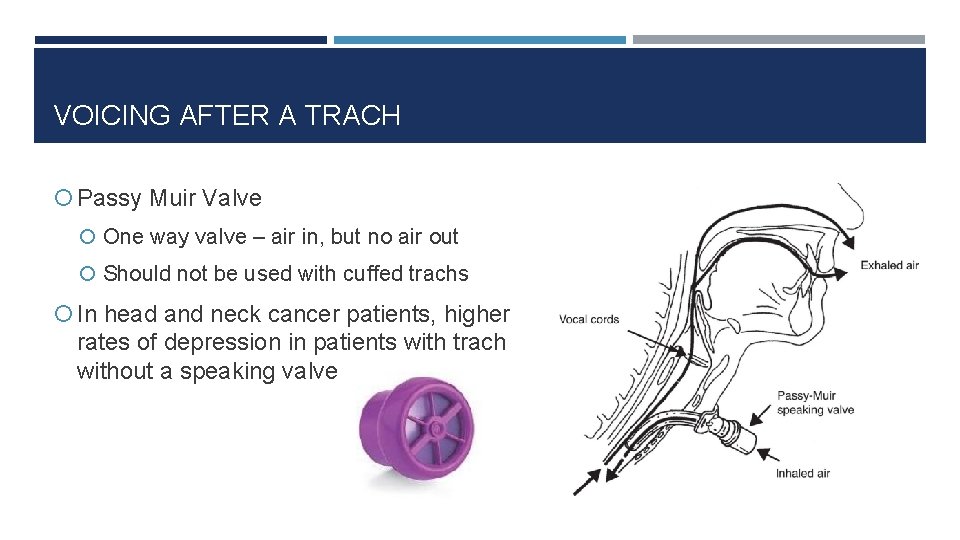 VOICING AFTER A TRACH

Passy Muir Valve

One way valve – air in, but no air out

Should not be used with cuffed trachs

In head and neck cancer patients, higher rates of depression in patients with trach without a speaking valve

Exhaled air

Vocal cords

Passy-Muir speaking valve

Inhaled air